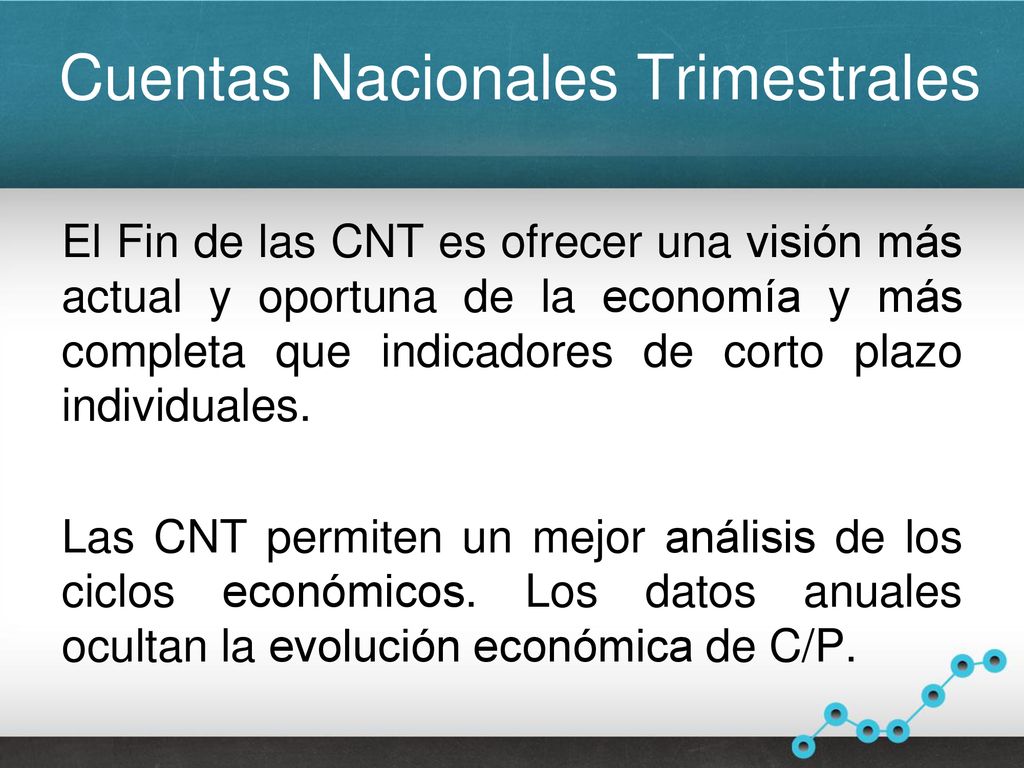 Cuentas Nacionales Trimestrales

El Fin de las CNT es ofrecer una visión más actual y oportuna de la economía y más completa que indicadores de corto plazo individuales.

Las CNT permiten un mejor análisis de los ciclos económicos. Los datos anuales ocultan la evolución económica de C/P.